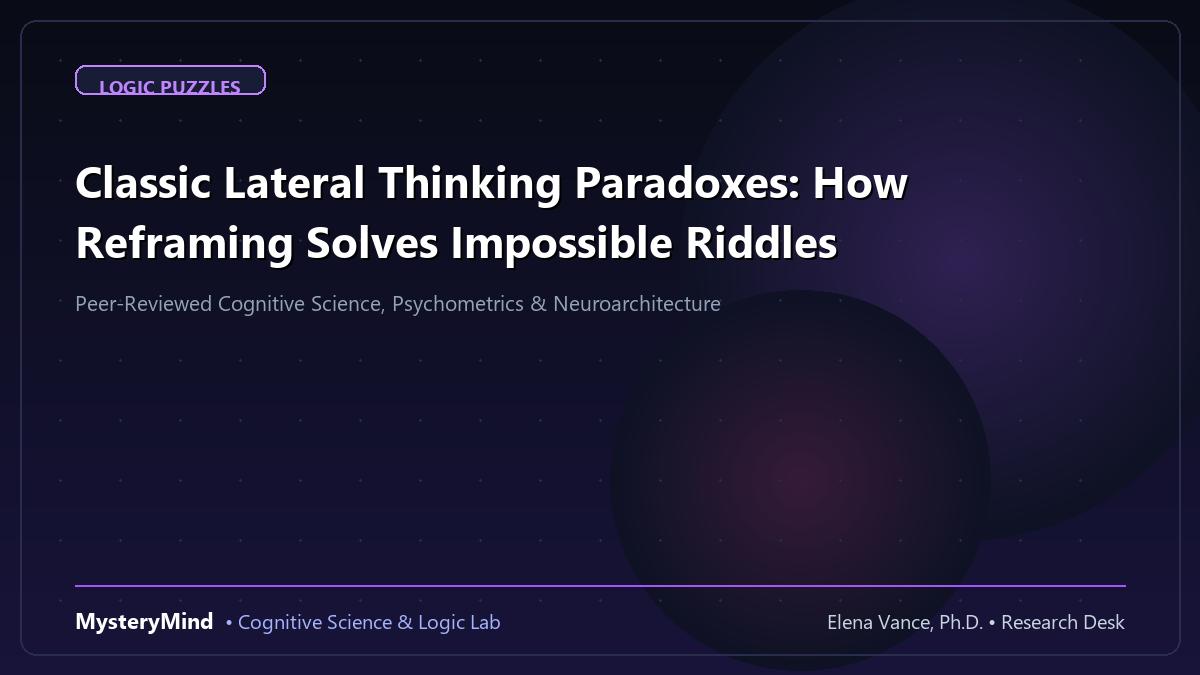 LOGIC PUZZLES

Classic Lateral Thinking Paradoxes: How Reframing Solves Impossible Riddles

Peer-Reviewed Cognitive Science, Psychometrics & Neuroarchitecture

MysteryMind • Cognitive Science & Logic Lab

Elena Vance, Ph.D. • Research Desk